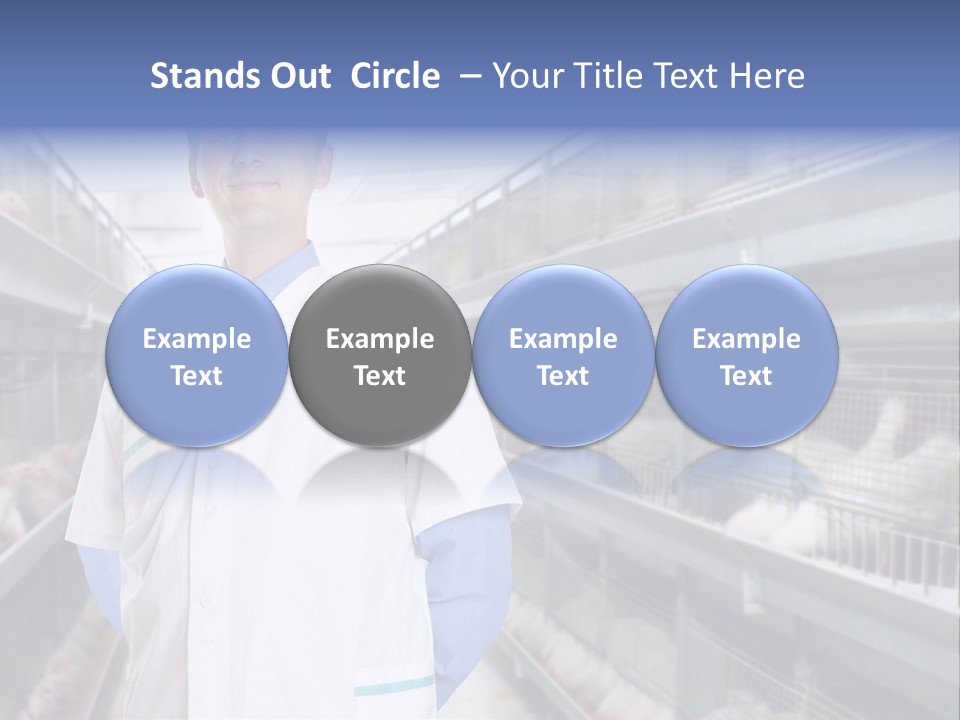 Stands Out Circle – Your Title Text Here

Example Text

Example Text

Example Text

Example Text